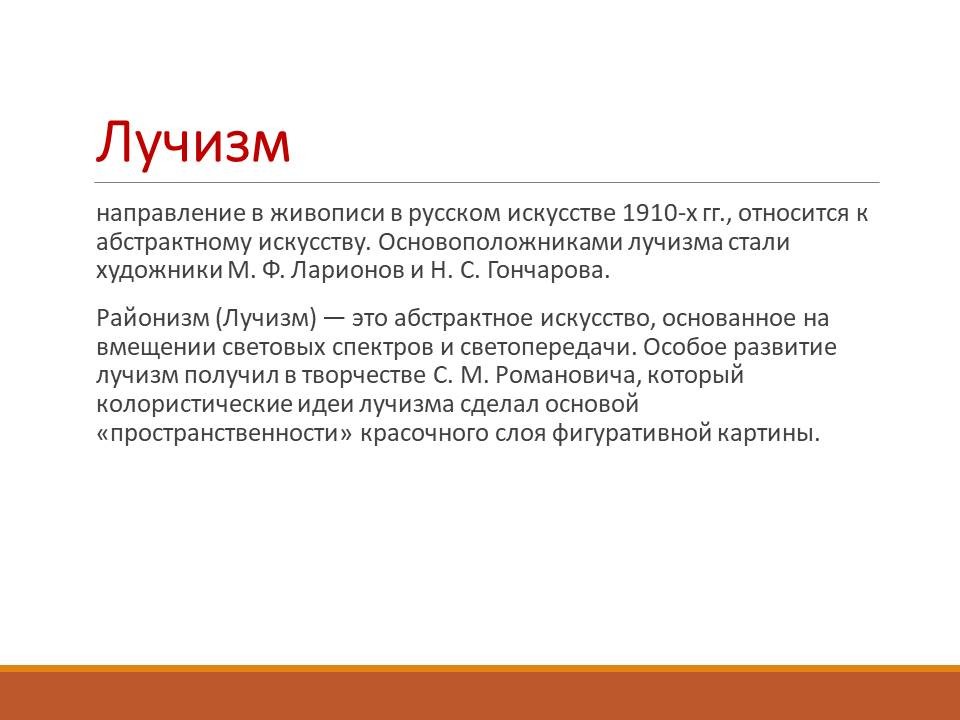 Лучизм

направление в живописи в русском искусстве 1910-х гг., относится к абстрактному искусству. Основоположниками лучизма стали художники М. Ф. Ларионов и Н. С. Гончарова.

Районизм (Лучизм) — это абстрактное искусство, основанное на вмещении световых спектров и светопередачи. Особое развитие лучизм получил в творчестве С. М. Романовича, который колористические идеи лучизма сделал основой «пространственности» красочного слоя фигуративной картины.